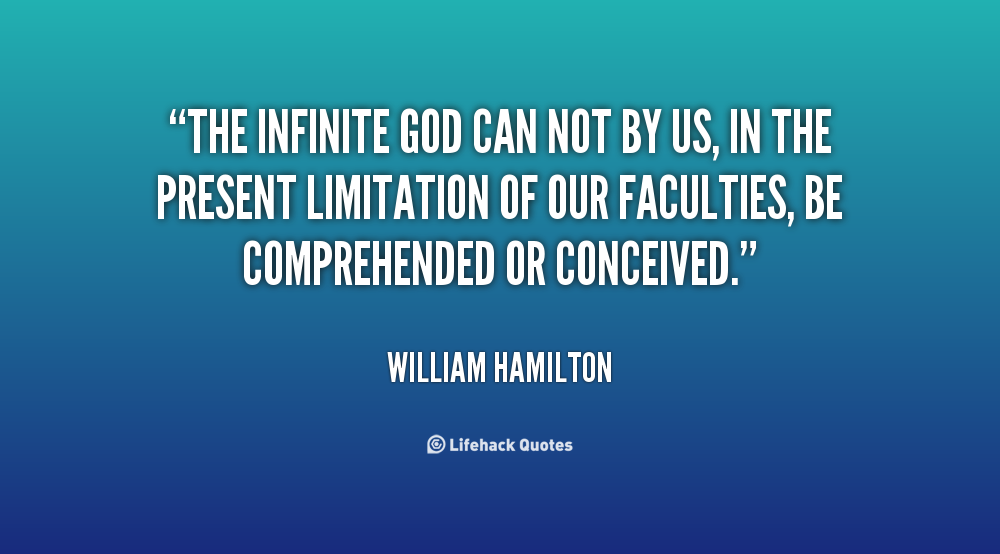 “THE INFINITE GOD CAN NOT BY US, IN THE PRESENT LIMITATION OF OUR FACULTIES, BE COMPREHENDED OR CONCEIVED.”

WILLIAM HAMILTON

Lifehack Quotes